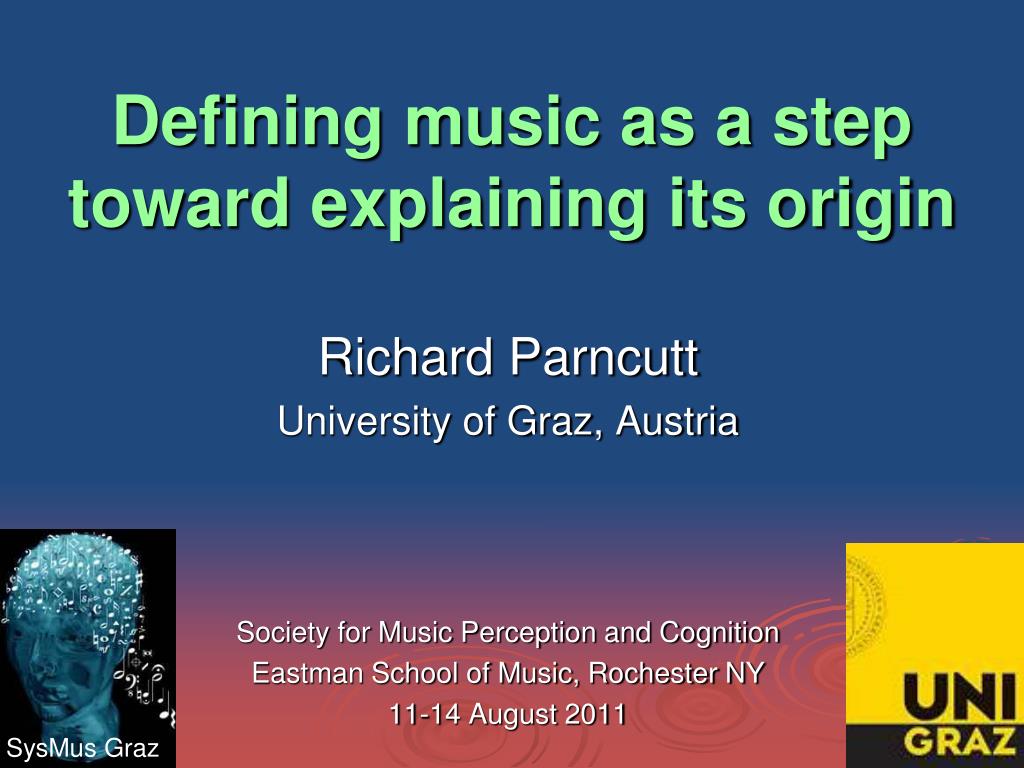 Defining music as a step toward explaining its origin

Richard Parncutt
University of Graz, Austria

Society for Music Perception and Cognition
Eastman School of Music, Rochester NY
11-14 August 2011

SysMus Graz

UNI
GRAZ